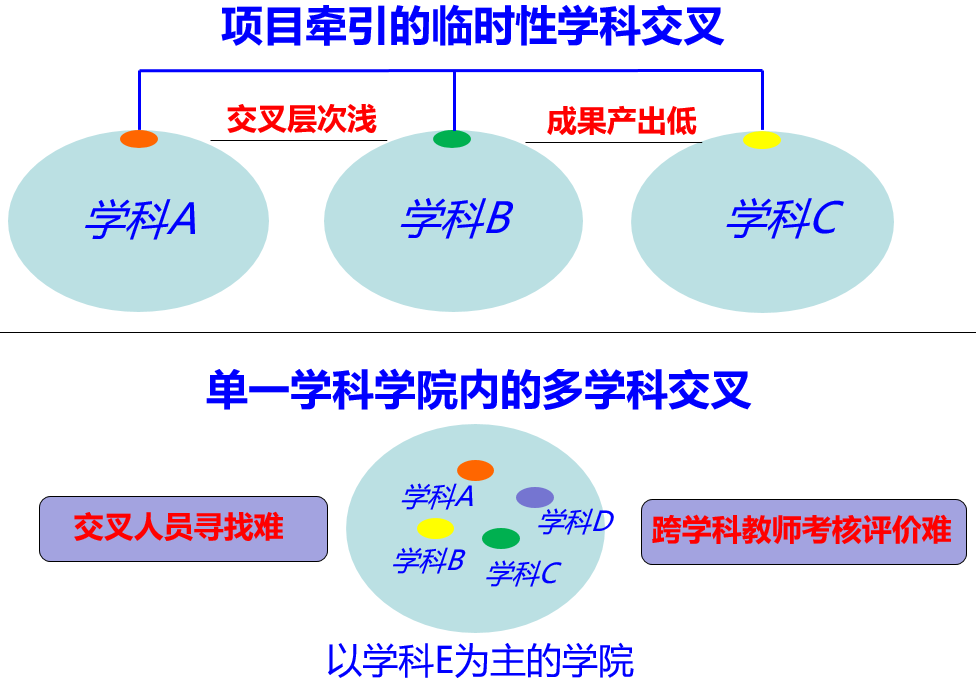 项目牵引的临时性学科交叉

交叉层次浅

成果产出低

学科A

学科B

学科C

单一学科学院内的多学科交叉

交叉人员寻找难

学科A

学科D

学科B

学科C

跨学科教师考核评价难

以学科E为主的学院